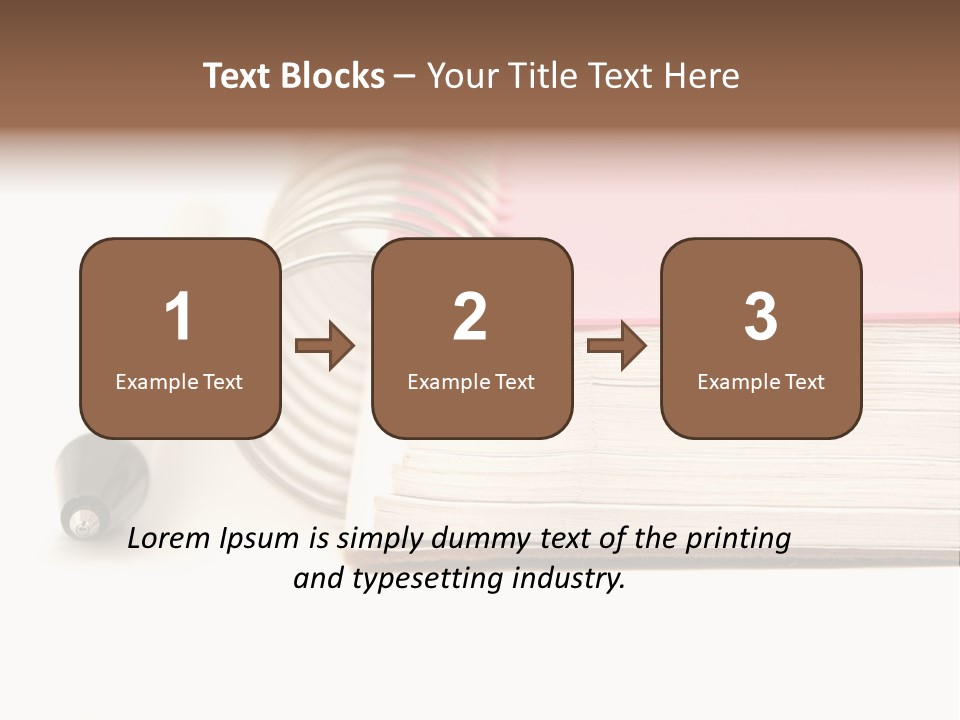 Text Blocks – Your Title Text Here

1
Example Text

2
Example Text

3
Example Text

Lorem Ipsum is simply dummy text of the printing and typesetting industry.